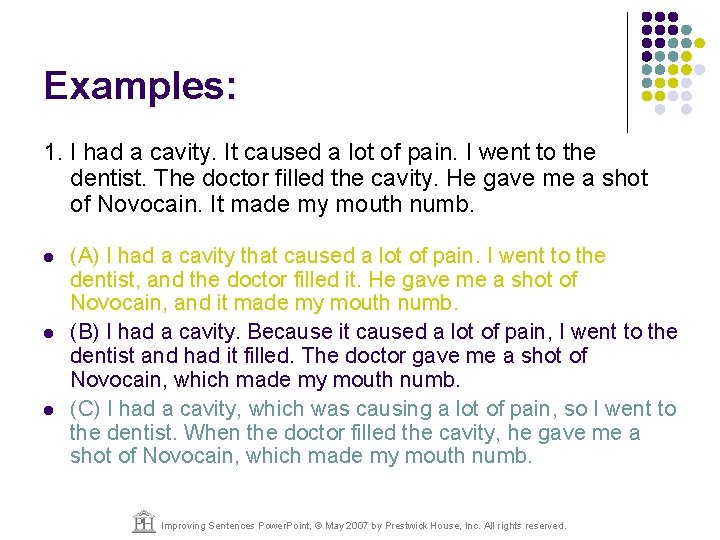 Examples:

1. I had a cavity. It caused a lot of pain. I went to the dentist. The doctor filled the cavity. He gave me a shot of Novocain. It made my mouth numb.

- (A) I had a cavity that caused a lot of pain. I went to the dentist, and the doctor filled it. He gave me a shot of Novocain, and it made my mouth numb.
- (B) I had a cavity. Because it caused a lot of pain, I went to the dentist and had it filled. The doctor gave me a shot of Novocain, which made my mouth numb.
- (C) I had a cavity, which was causing a lot of pain, so I went to the dentist. When the doctor filled the cavity, he gave me a shot of Novocain, which made my mouth numb.

PH Improving Sentences PowerPoint, © May 2007 by Prestwick House, Inc. All rights reserved.